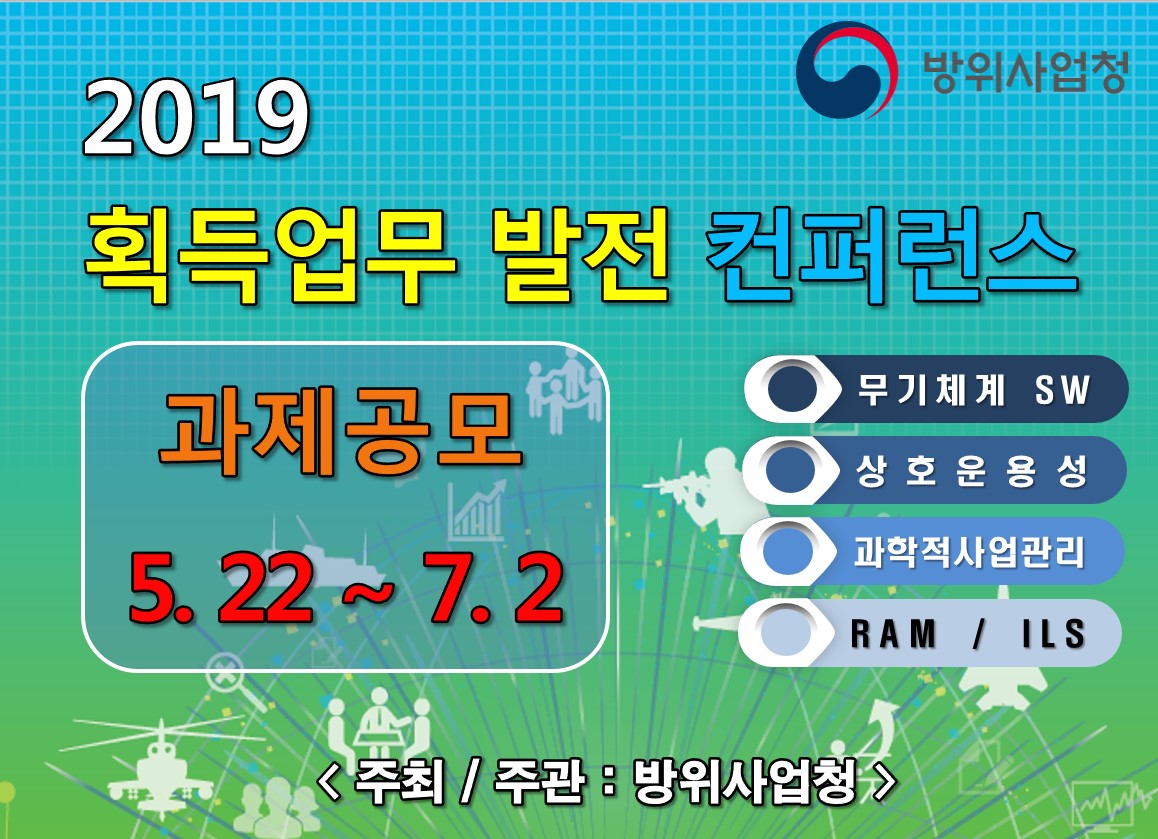 방위사업청

2019
획득업무 발전 컨퍼런스

과제공모
5. 22 ~ 7. 2

무기체계 SW
상호운용성
과학적사업관리
RAM / ILS

< 주최 / 주관 : 방위사업청 >